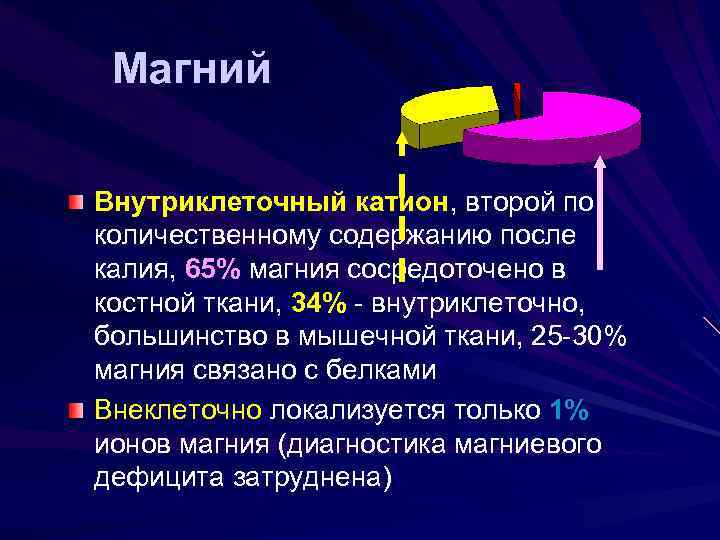 Магний

Внутриклеточный катион, второй по количественному содержанию после калия, 65% магния сосредоточено в костной ткани, 34% - внутриклеточно, большинство в мышечной ткани, 25-30% магния связано с белками

Внеклеточно локализуется только 1% ионов магния (диагностика магниевого дефицита затруднена)